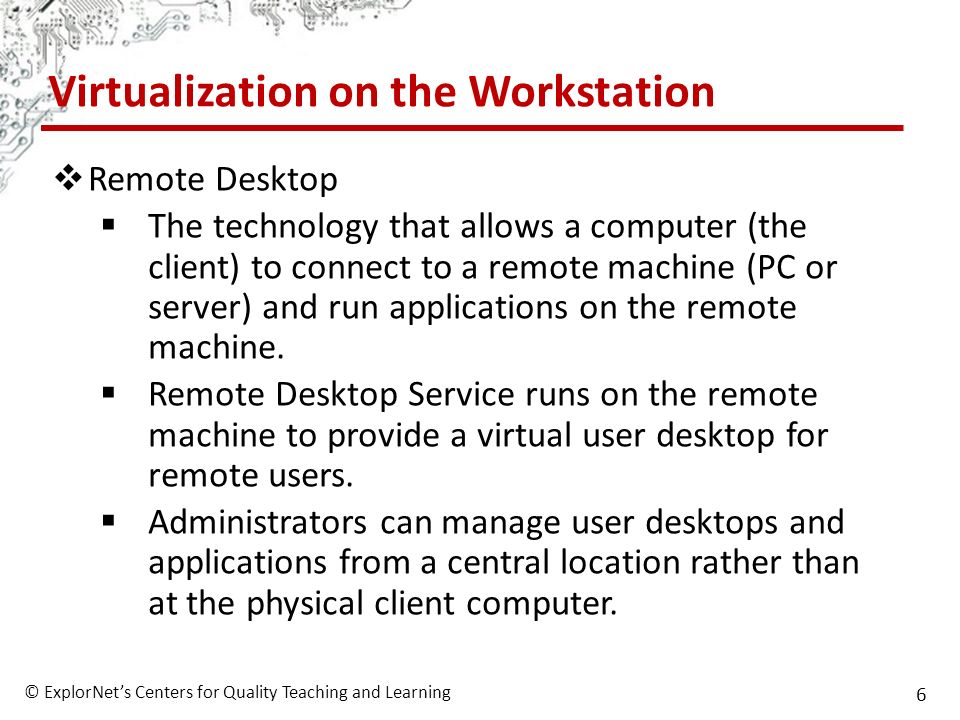 Virtualization on the Workstation

❖ Remote Desktop

▪ The technology that allows a computer (the client) to connect to a remote machine (PC or server) and run applications on the remote machine.

▪ Remote Desktop Service runs on the remote machine to provide a virtual user desktop for remote users.

▪ Administrators can manage user desktops and applications from a central location rather than at the physical client computer.

© ExplorNet's Centers for Quality Teaching and Learning

6